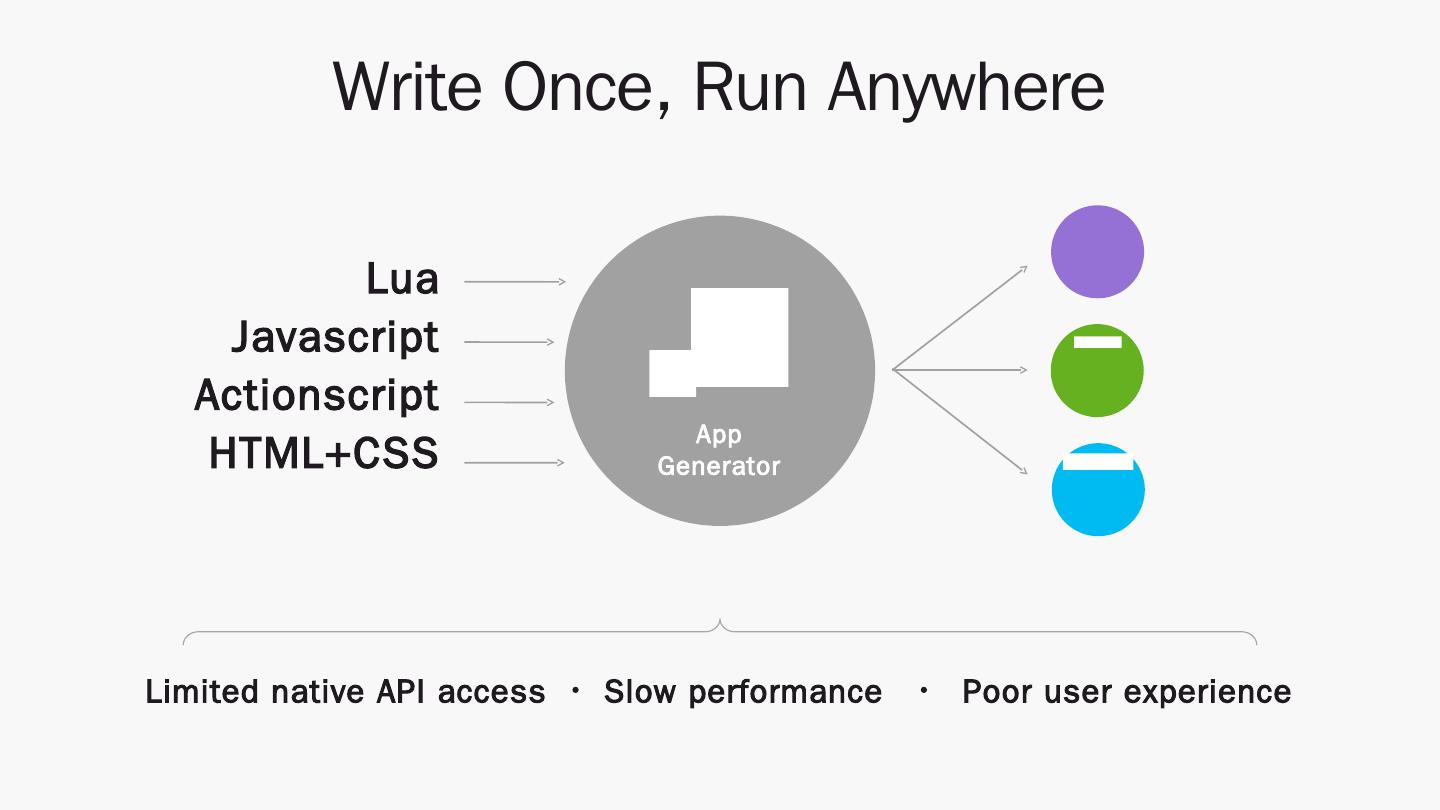 Write Once, Run Anywhere

Lua
Javascript
Actionscript
HTML+CSS

App
Generator

Limited native API access · Slow performance · Poor user experience